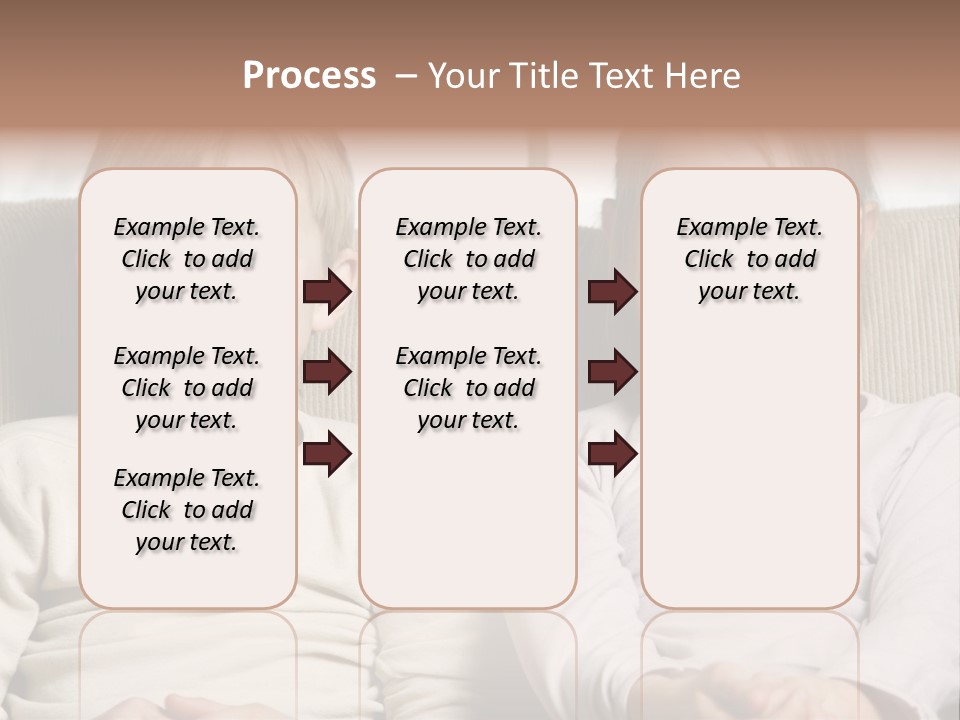 Process – Your Title Text Here

Example Text. Click to add your text.

Example Text. Click to add your text.

Example Text. Click to add your text.

Example Text. Click to add your text.

Example Text. Click to add your text.

Example Text. Click to add your text.